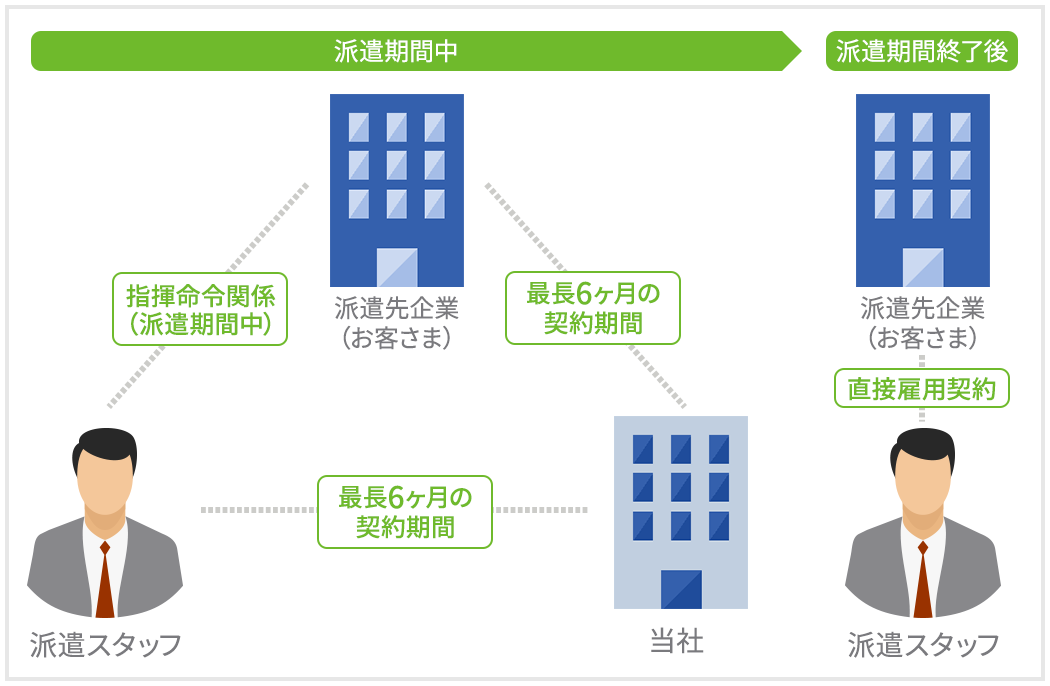 派遣期間中

派遣期間終了後

指揮命令関係
（派遣期間中）

派遣先企業
（お客さま）

最長6ヶ月の
契約期間

派遣先企業
（お客さま）

直接雇用契約

最長6ヶ月の
契約期間

派遣スタッフ

当社

派遣スタッフ